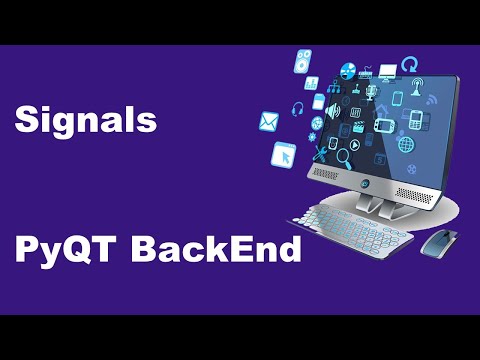 Signals

PyQT BackEnd